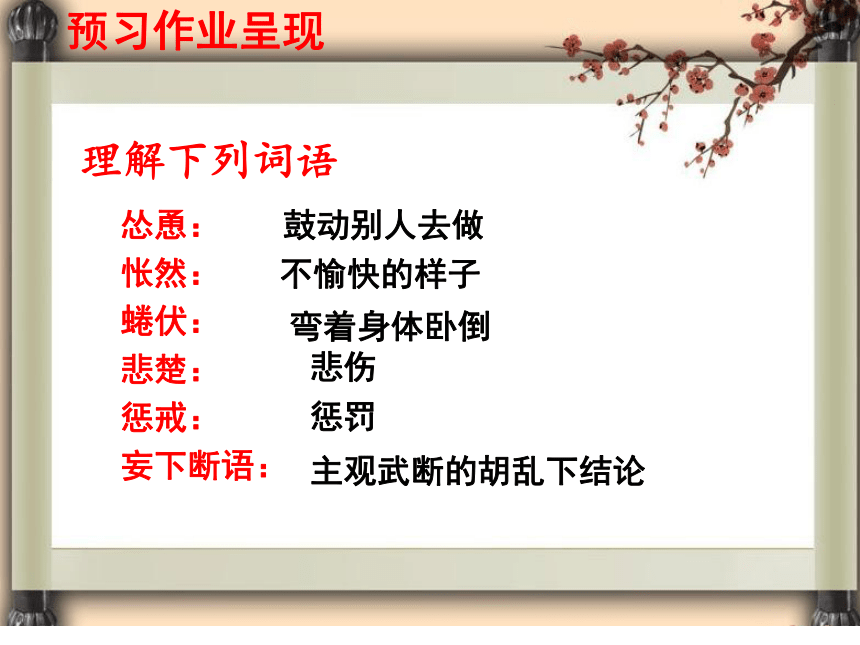 预习作业呈现

理解下列词语

怂恿： 鼓动别人去做
怅然： 不愉快的样子
蜷伏： 弯着身体卧倒
悲楚： 悲伤
惩戒： 惩罚
妄下断语： 主观武断的胡乱下结论